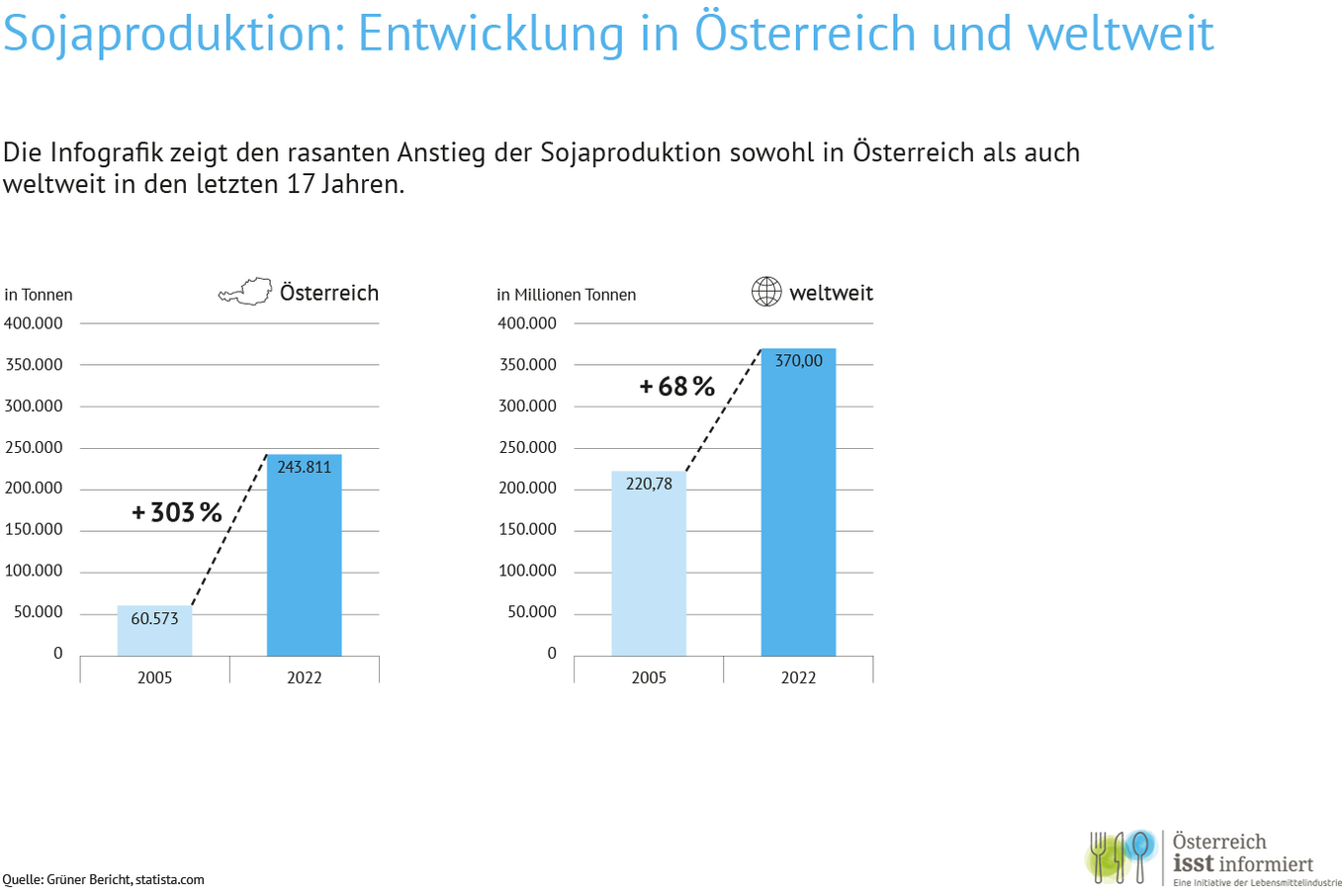 Sojaproduktion: Entwicklung in Österreich und weltweit

Die Infografik zeigt den rasanten Anstieg der Sojaproduktion sowohl in Österreich als auch weltweit in den letzten 17 Jahren.

in Tonnen
Österreich
400.000
350.000
300.000
250.000
200.000
150.000
100.000
50.000
0
+ 303 %
60.573
243.811
2005
2022

in Millionen Tonnen
weltweit
400.000
350.000
300.000
250.000
200.000
150.000
100.000
50.000
0
+ 68 %
220,78
370,00
2005
2022

Quelle: Grüner Bericht, statista.com

Österreich isst informiert
Eine Initiative der Lebensmittelindustrie